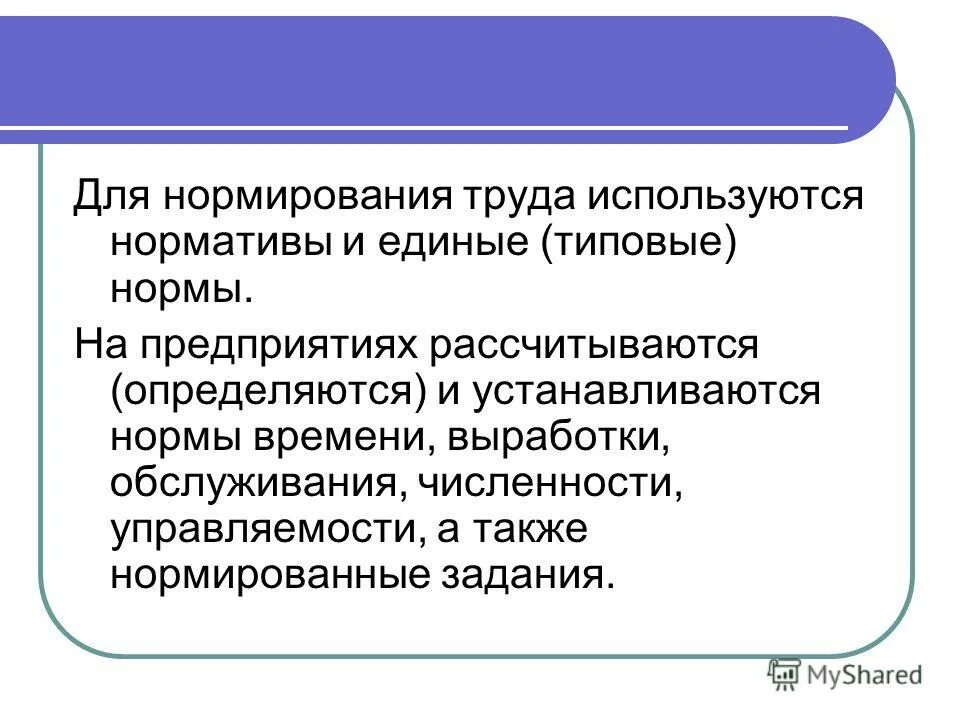 Для нормирования труда используются нормативы и единые (типовые) нормы.

На предприятиях рассчитываются (определяются) и устанавливаются нормы времени, выработки, обслуживания, численности, управляемости, а также нормированные задания.

MyShared